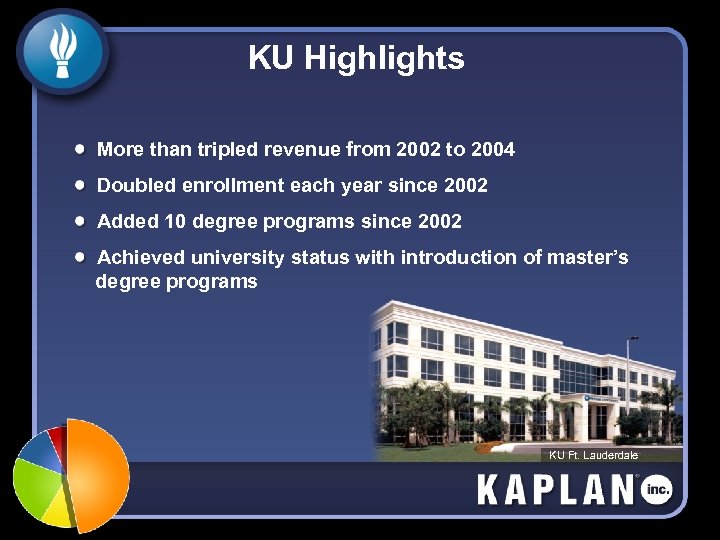 KU Highlights

• More than tripled revenue from 2002 to 2004

• Doubled enrollment each year since 2002

• Added 10 degree programs since 2002

• Achieved university status with introduction of master's degree programs

KU Ft. Lauderdale

KAPLAN inc.